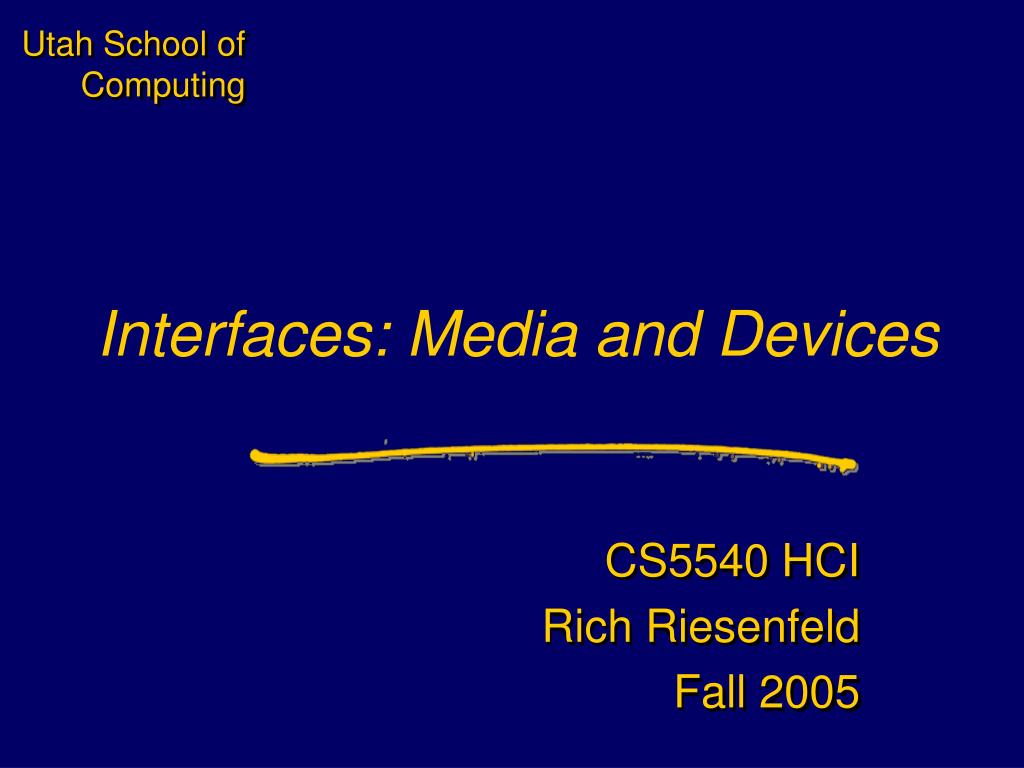 Utah School of Computing

Interfaces: Media and Devices

CS5540 HCI
Rich Riesenfeld
Fall 2005